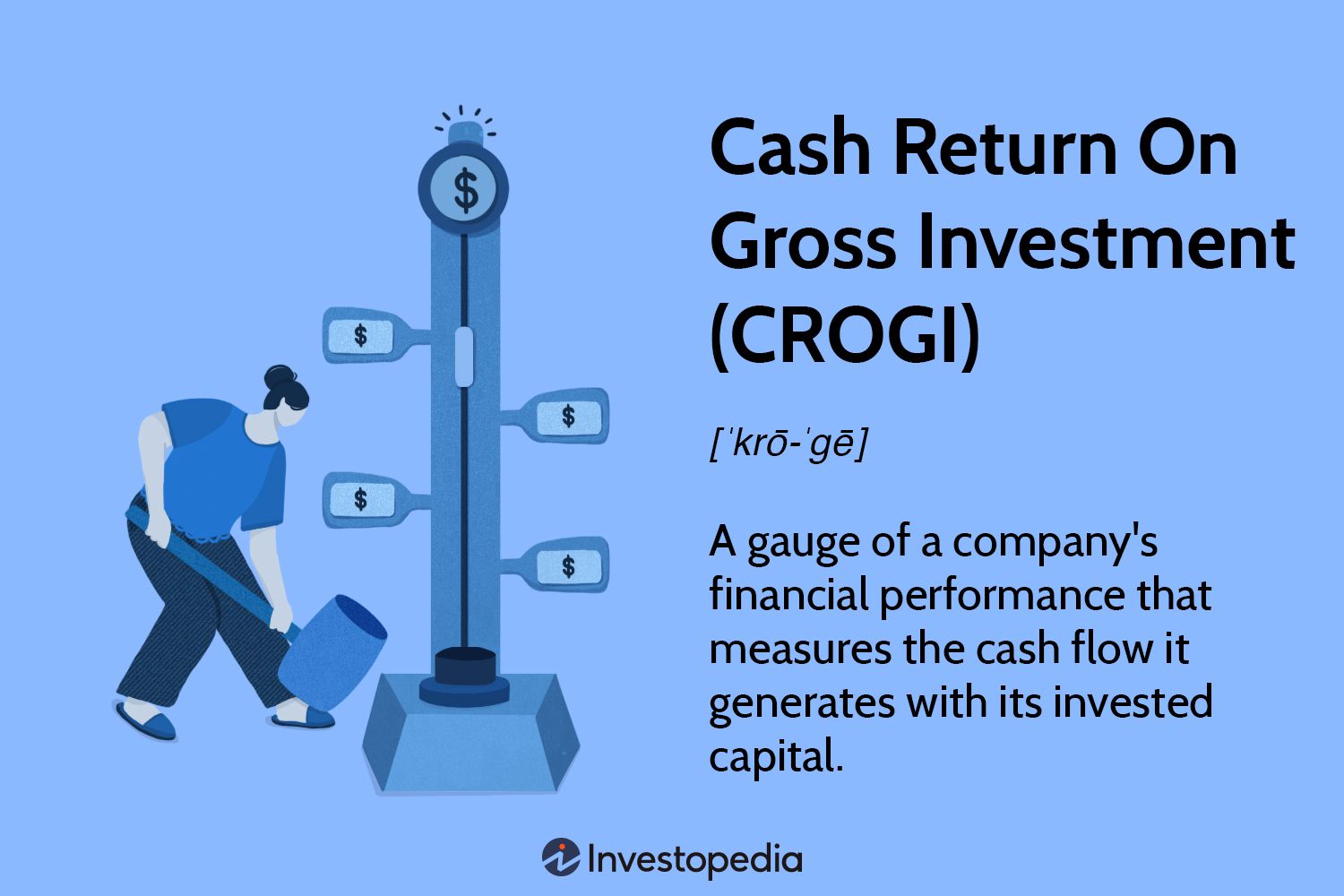 $
$
$
$
$

Cash Return On Gross Investment (CROGI)

[ˈkrō-ˈgē]

A gauge of a company's financial performance that measures the cash flow it generates with its invested capital.

Investopedia